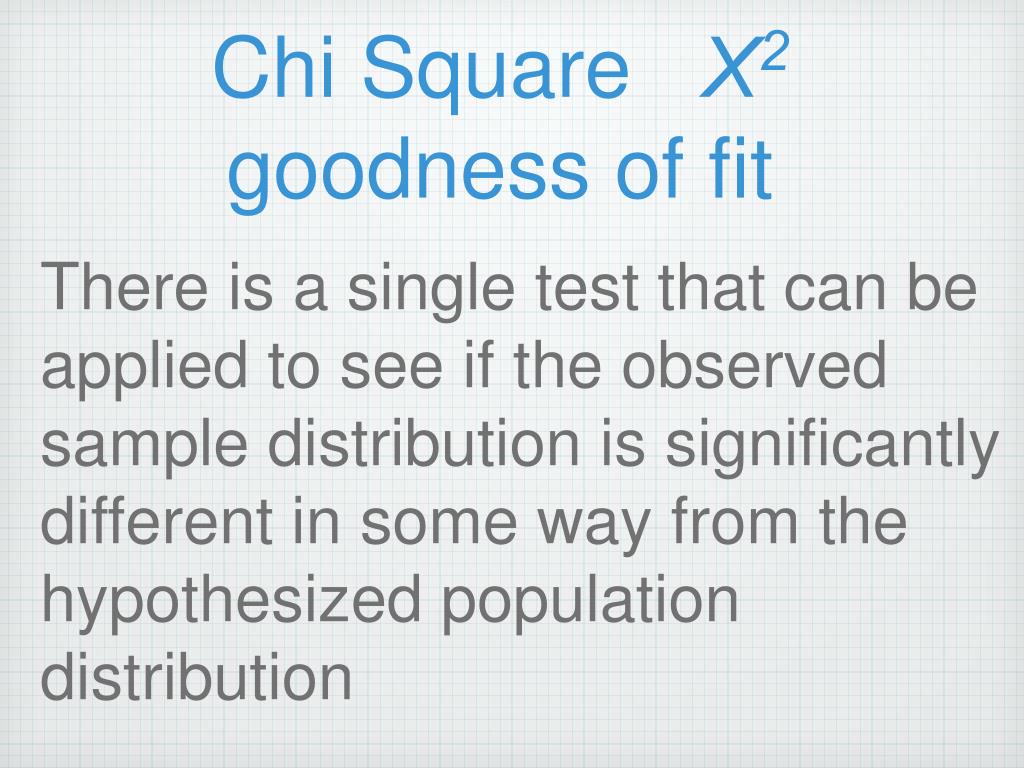 Chi Square $X^2$
goodness of fit

There is a single test that can be applied to see if the observed sample distribution is significantly different in some way from the hypothesized population distribution